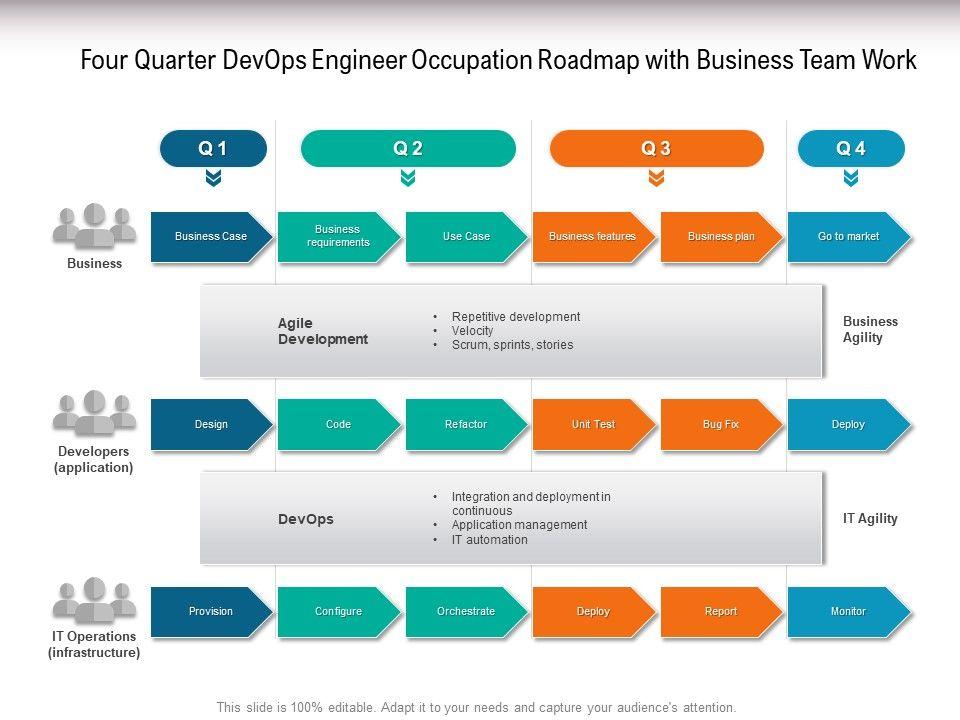 Four Quarter DevOps Engineer Occupation Roadmap with Business Team Work

Q 1

Q 2

Q 3

Q 4

Business

Business Case

Business requirements

Use Case

Business features

Business plan

Go to market

Agile Development

• Repetitive development
• Velocity
• Scrum, sprints, stories

Business Agility

Developers (application)

Design

Code

Refactor

Unit Test

Bug Fix

Deploy

DevOps

• Integration and deployment in continuous
• Application management
• IT automation

IT Agility

IT Operations (infrastructure)

Provision

Configure

Orchestrate

Deploy

Report

Monitor

This slide is 100% editable. Adapt it to your needs and capture your audience's attention.